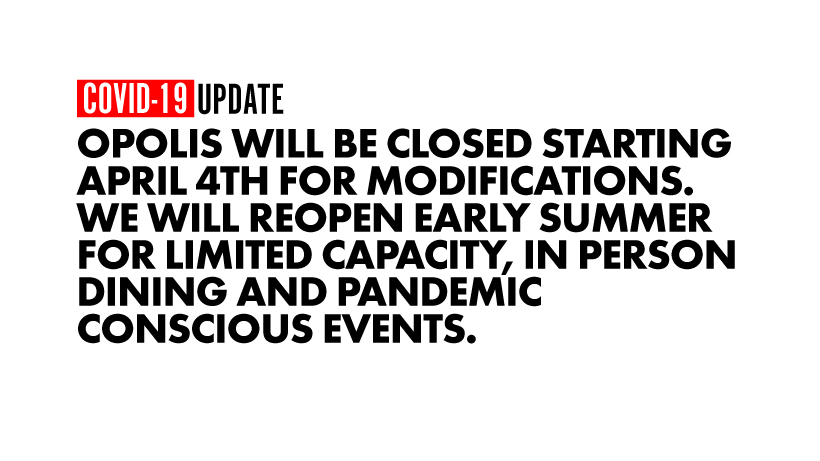 COVID-19 UPDATE

OPOLIS WILL BE CLOSED STARTING APRIL 4TH FOR MODIFICATIONS. WE WILL REOPEN EARLY SUMMER FOR LIMITED CAPACITY, IN PERSON DINING AND PANDEMIC CONSCIOUS EVENTS.